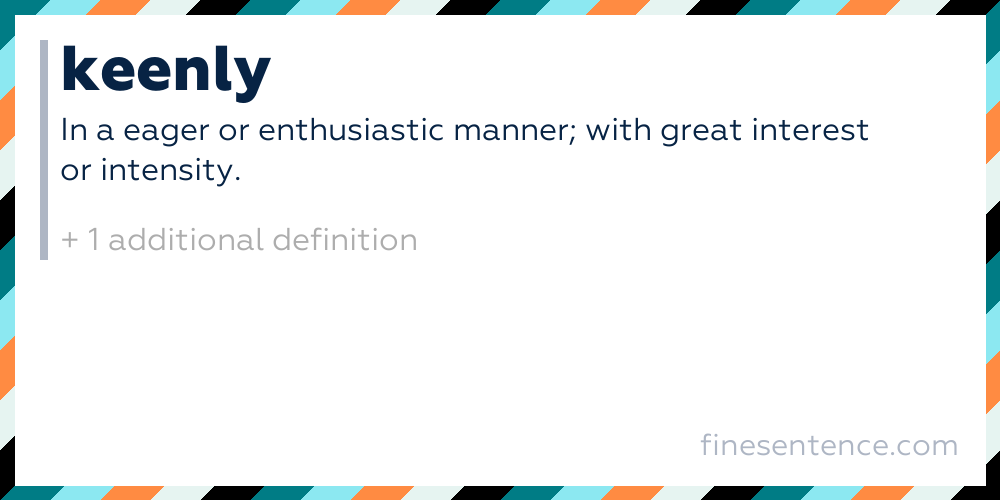 keenly

In a eager or enthusiastic manner; with great interest or intensity.

+ 1 additional definition

finesentence.com